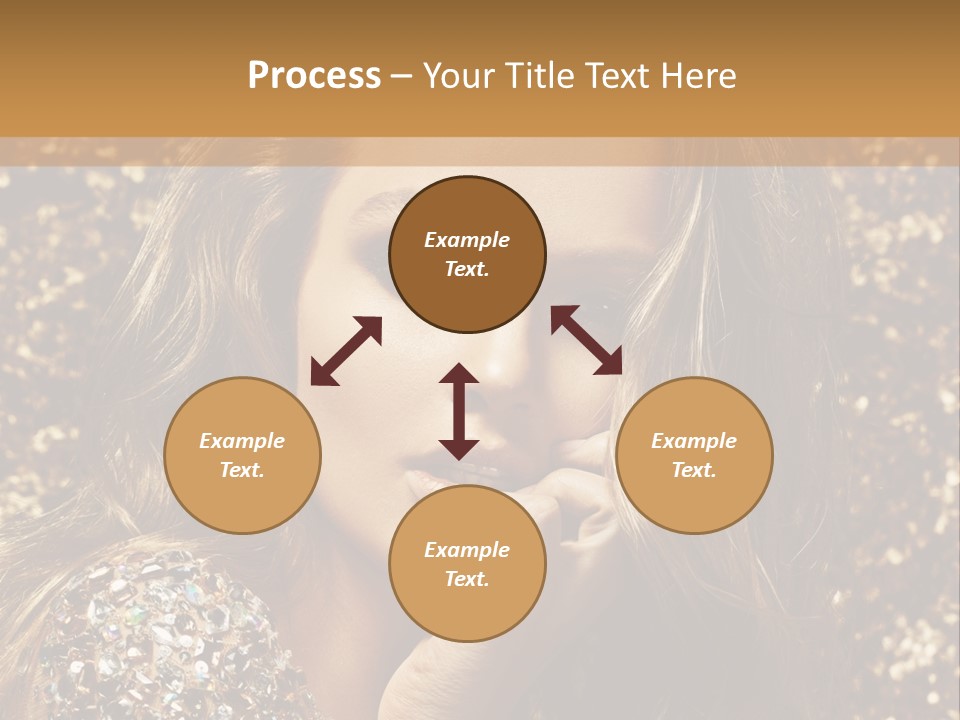 Process – Your Title Text Here

Example Text.

Example Text.

Example Text.

Example Text.